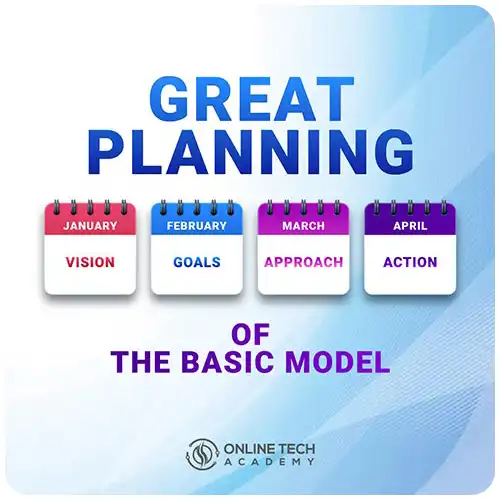 GREAT PLANNING

JANUARY
VISION

FEBRUARY
GOALS

MARCH
APPROACH

APRIL
ACTION

OF
THE BASIC MODEL

ONLINE TECH
ACADEMY